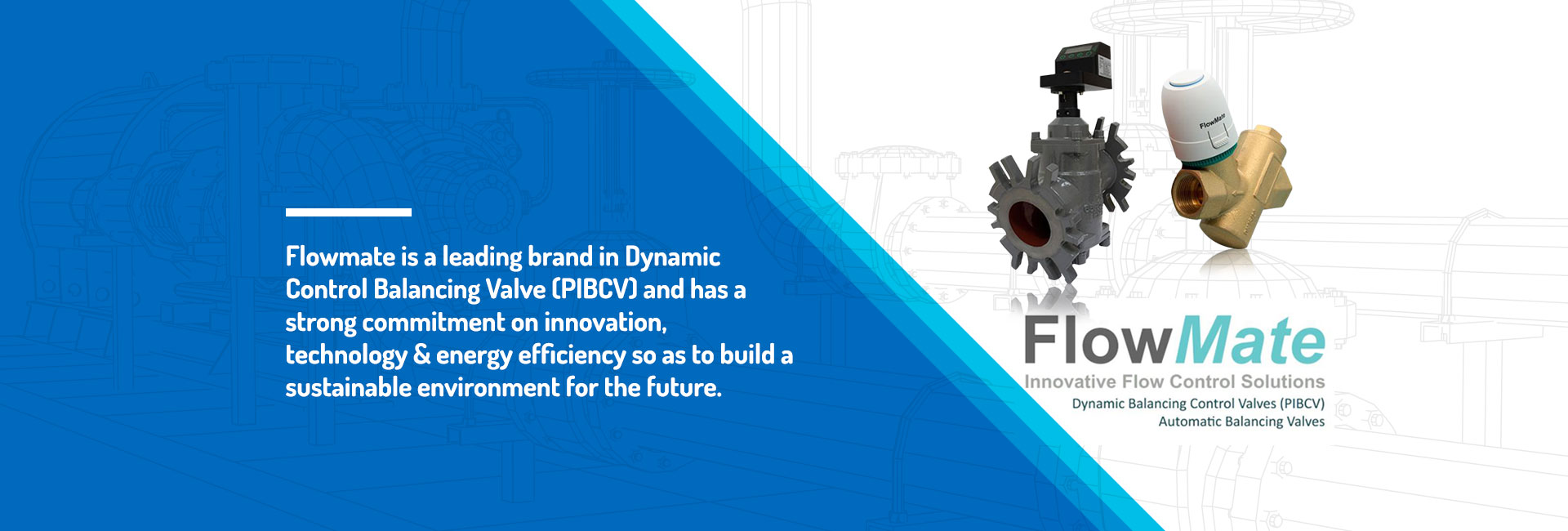 Flowmate is a leading brand in Dynamic Control Balancing Valve (PIBCV) and has a strong commitment on innovation, technology & energy efficiency so as to build a sustainable environment for the future.

FlowMate

FlowMate
Innovative Flow Control Solutions
Dynamic Balancing Control Valves (PIBCV)
Automatic Balancing Valves